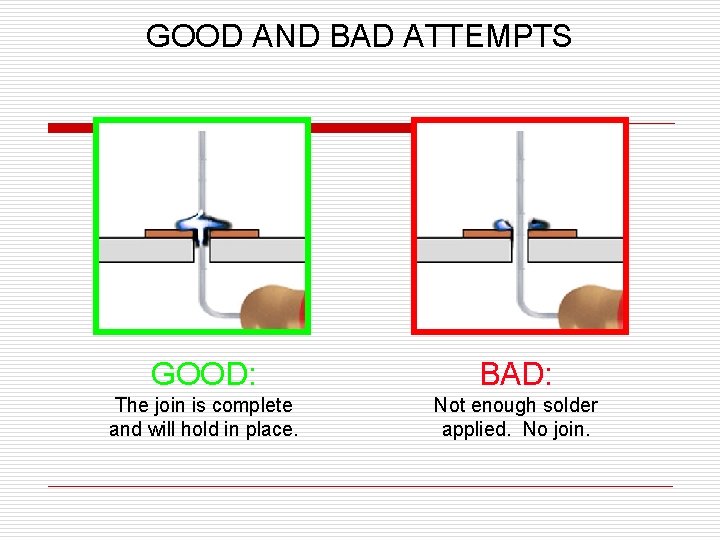 GOOD AND BAD ATTEMPTS

GOOD:
The join is complete and will hold in place.

BAD:
Not enough solder applied. No join.